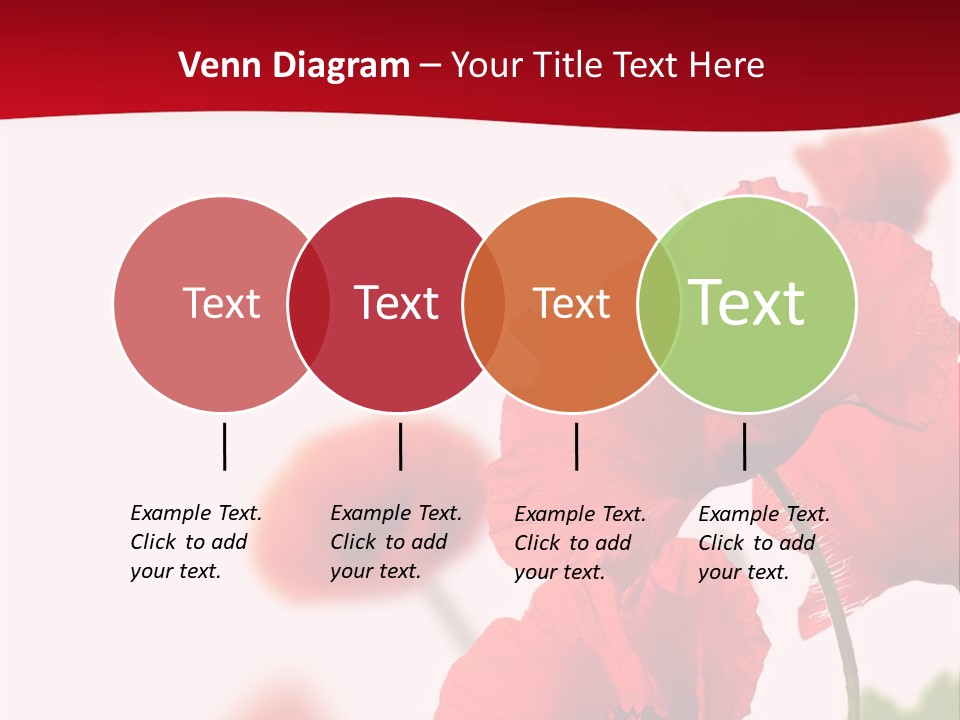 Venn Diagram – Your Title Text Here

Text

Text

Text

Text

Example Text. Click to add your text.

Example Text. Click to add your text.

Example Text. Click to add your text.

Example Text. Click to add your text.